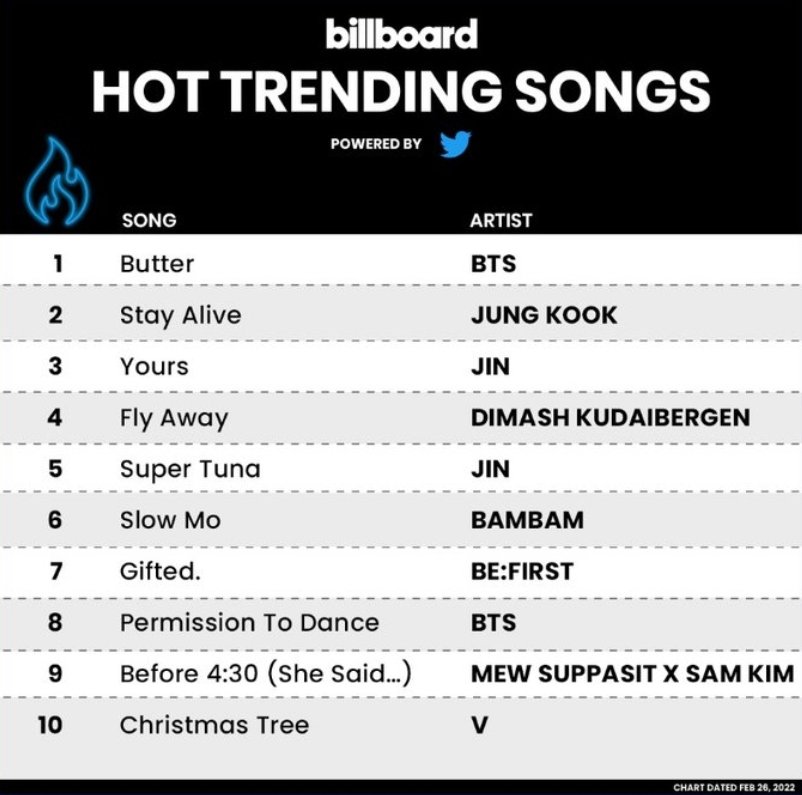 billboard
HOT TRENDING SONGS
POWERED BY

| | SONG | ARTIST |
|---|---|---|
| 1 | Butter | BTS |
| 2 | Stay Alive | JUNG KOOK |
| 3 | Yours | JIN |
| 4 | Fly Away | DIMASH KUDAIBERGEN |
| 5 | Super Tuna | JIN |
| 6 | Slow Mo | BAMBAM |
| 7 | Gifted. | BE:FIRST |
| 8 | Permission To Dance | BTS |
| 9 | Before 4:30 (She Said...) | MEW SUPPASIT X SAM KIM |
| 10 | Christmas Tree | V |

CHART DATED FEB 26, 2022